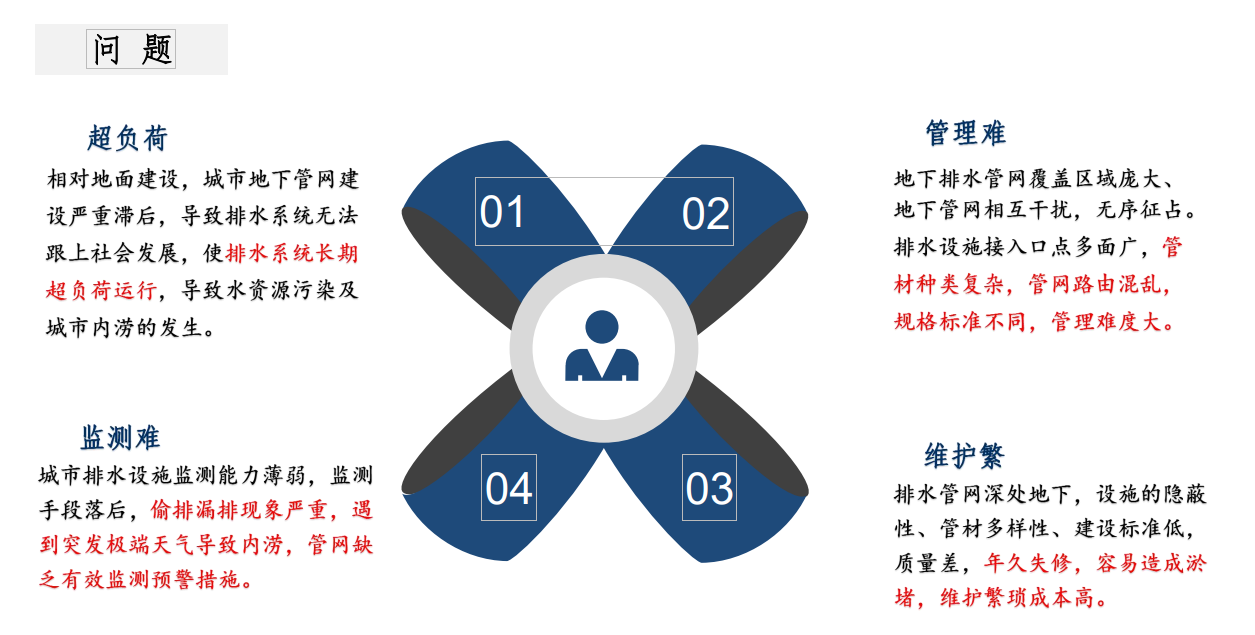 问 题

超负荷

相对地面建设，城市地下管网建设严重滞后，导致排水系统无法跟上社会发展，使排水系统长期超负荷运行，导致水资源污染及城市内涝的发生。

01

02

管理难

地下排水管网覆盖区域庞大、地下管网相互干扰，无序征占。排水设施接入口点多面广，管材种类复杂，管网路由混乱，规格标准不同，管理难度大。

监测难

城市排水设施监测能力薄弱，监测手段落后，偷排漏排现象严重，遇到突发极端天气导致内涝，管网缺乏有效监测预警措施。

04

03

维护繁

排水管网深处地下，设施的隐蔽性、管材多样性、建设标准低，质量差，年久失修，容易造成淤堵，维护繁琐成本高。